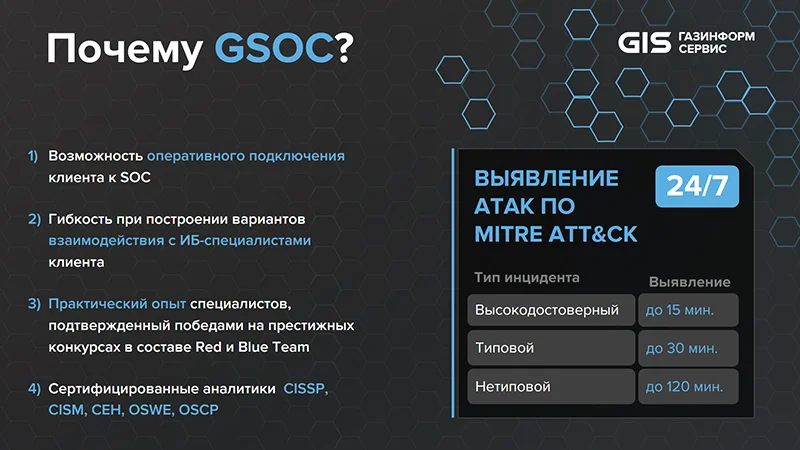 Почему GSOC?

GIS ГАЗИНФОРМ СЕРВИС

1) Возможность оперативного подключения клиента к SOC

2) Гибкость при построении вариантов взаимодействия с ИБ-специалистами клиента

3) Практический опыт специалистов, подтвержденный победами на престижных конкурсах в составе Red и Blue Team

4) Сертифицированные аналитики CISSP, CISM, CEH, OSWE, OSCP

ВЫЯВЛЕНИЕ АТАК ПО MITRE ATT&CK

24/7

| Тип инцидента | Выявление |
|---|---|
| Высокодостоверный | до 15 мин. |
| Типовой | до 30 мин. |
| Нетиповой | до 120 мин. |